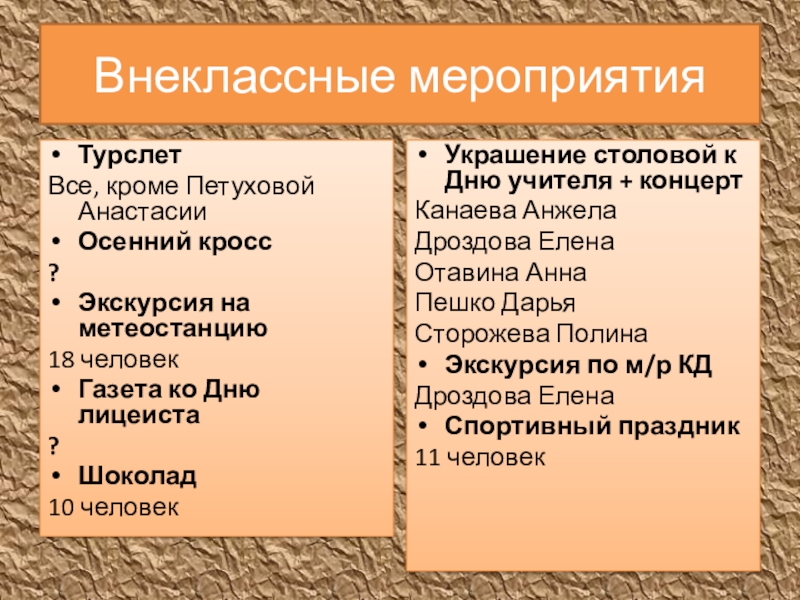 Внеклассные мероприятия

• Турслет
Все, кроме Петуховой Анастасии
• Осенний кросс
?
• Экскурсия на метеостанцию
18 человек
• Газета ко Дню лицеиста
?
• Шоколад
10 человек

• Украшение столовой к Дню учителя + концерт
Канаева Анжела
Дроздова Елена
Отавина Анна
Пешко Дарья
Сторожева Полина
• Экскурсия по м/р КД
Дроздова Елена
• Спортивный праздник
11 человек